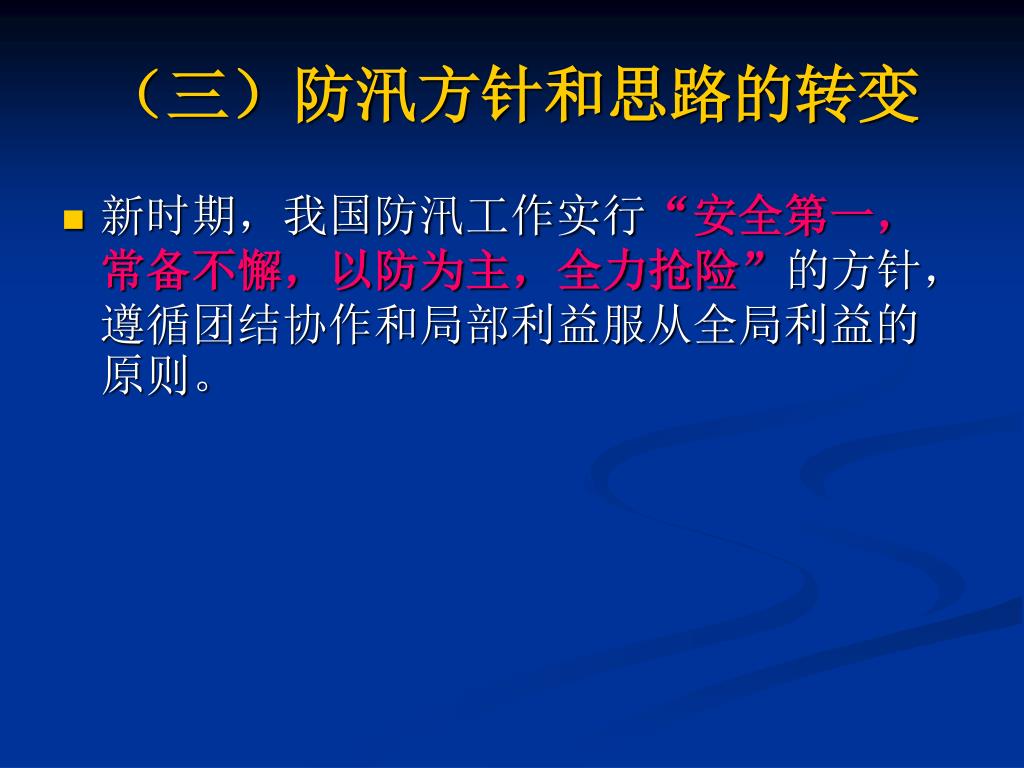 （三）防汛方针和思路的转变

■ 新时期，我国防汛工作实行“安全第一，常备不懈，以防为主，全力抢险”的方针，遵循团结协作和局部利益服从全局利益的原则。